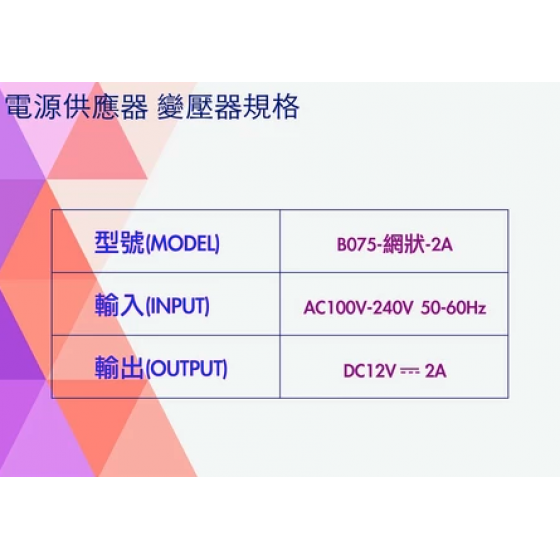 電源供應器 變壓器規格

| 型號(MODEL) | B075-網狀-2A |
|---|---|
| 輸入(INPUT) | AC100V-240V 50-60Hz |
| 輸出(OUTPUT) | DC12V ⎓ 2A |